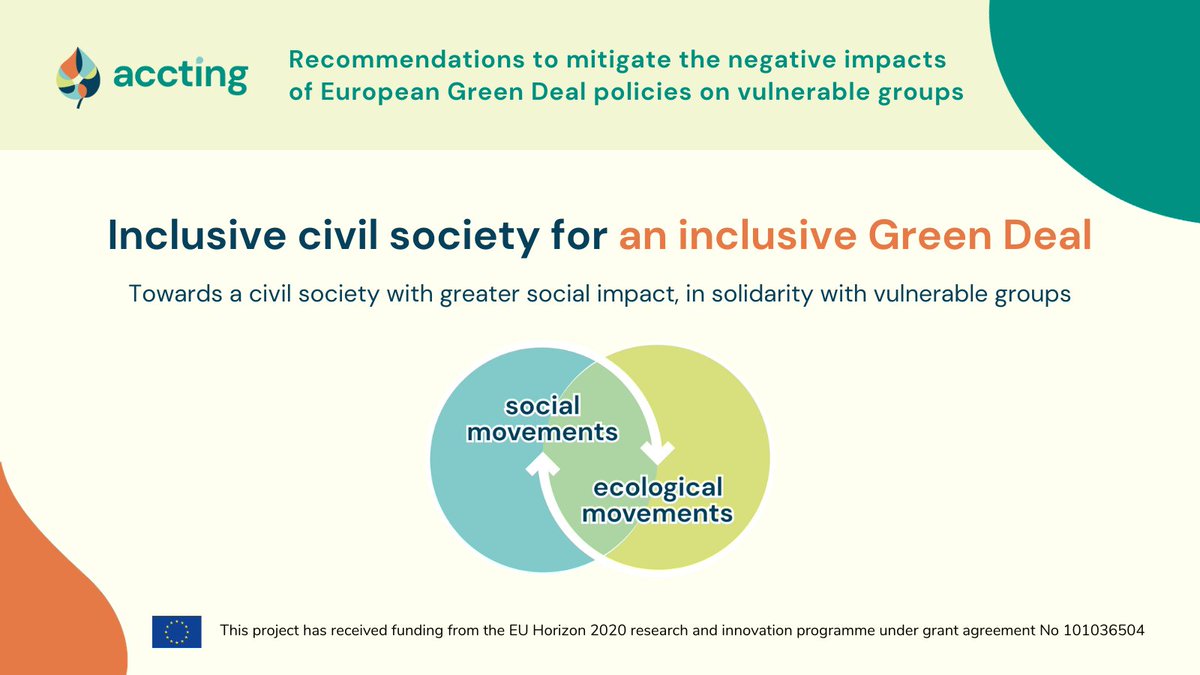 accting

Recommendations to mitigate the negative impacts of European Green Deal policies on vulnerable groups

Inclusive civil society for an inclusive Green Deal

Towards a civil society with greater social impact, in solidarity with vulnerable groups

social movements

ecological movements

This project has received funding from the EU Horizon 2020 research and innovation programme under grant agreement No 101036504